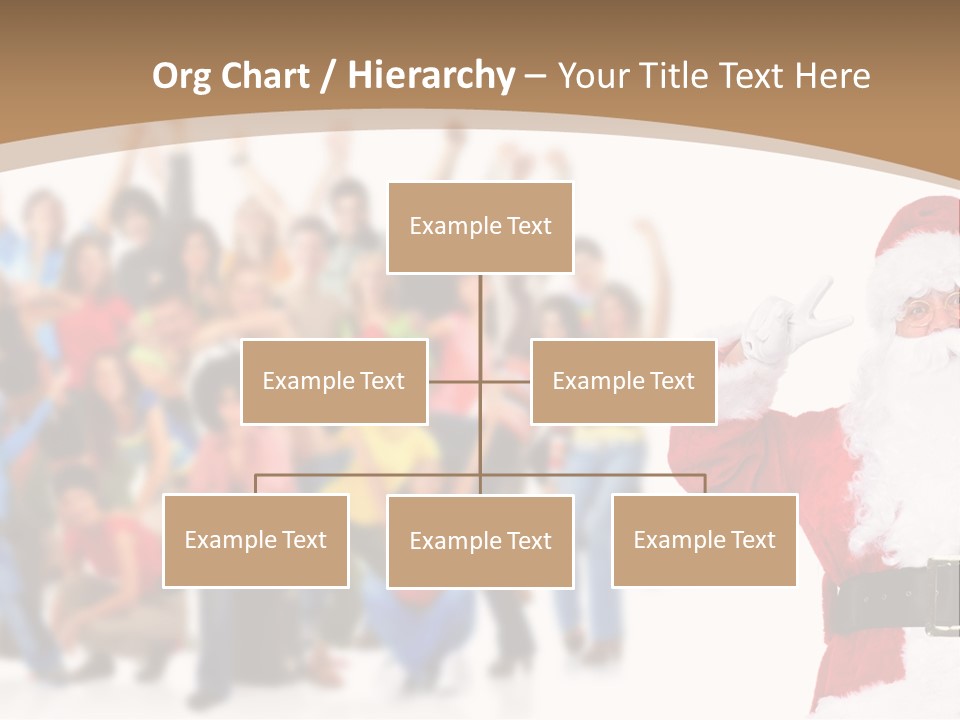 Org Chart / Hierarchy – Your Title Text Here

Example Text

Example Text

Example Text

Example Text

Example Text

Example Text